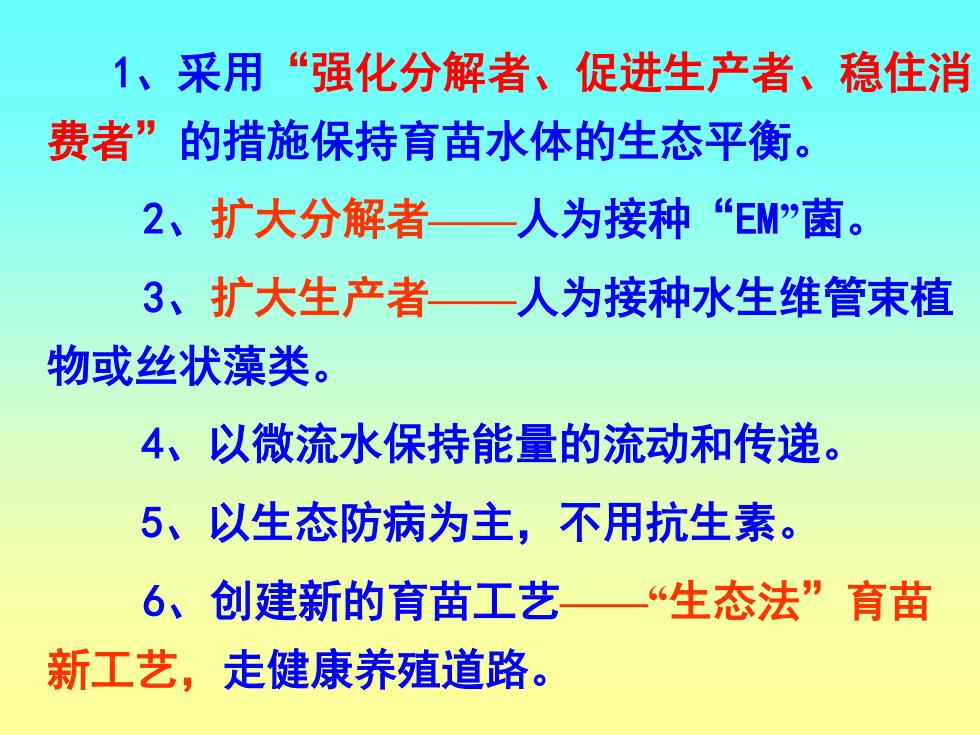 1、采用“强化分解者、促进生产者、稳住消费者”的措施保持育苗水体的生态平衡。

2、扩大分解者——人为接种“EM”菌。

3、扩大生产者——人为接种水生维管束植物或丝状藻类。

4、以微流水保持能量的流动和传递。

5、以生态防病为主，不用抗生素。

6、创建新的育苗工艺——“生态法”育苗新工艺，走健康养殖道路。